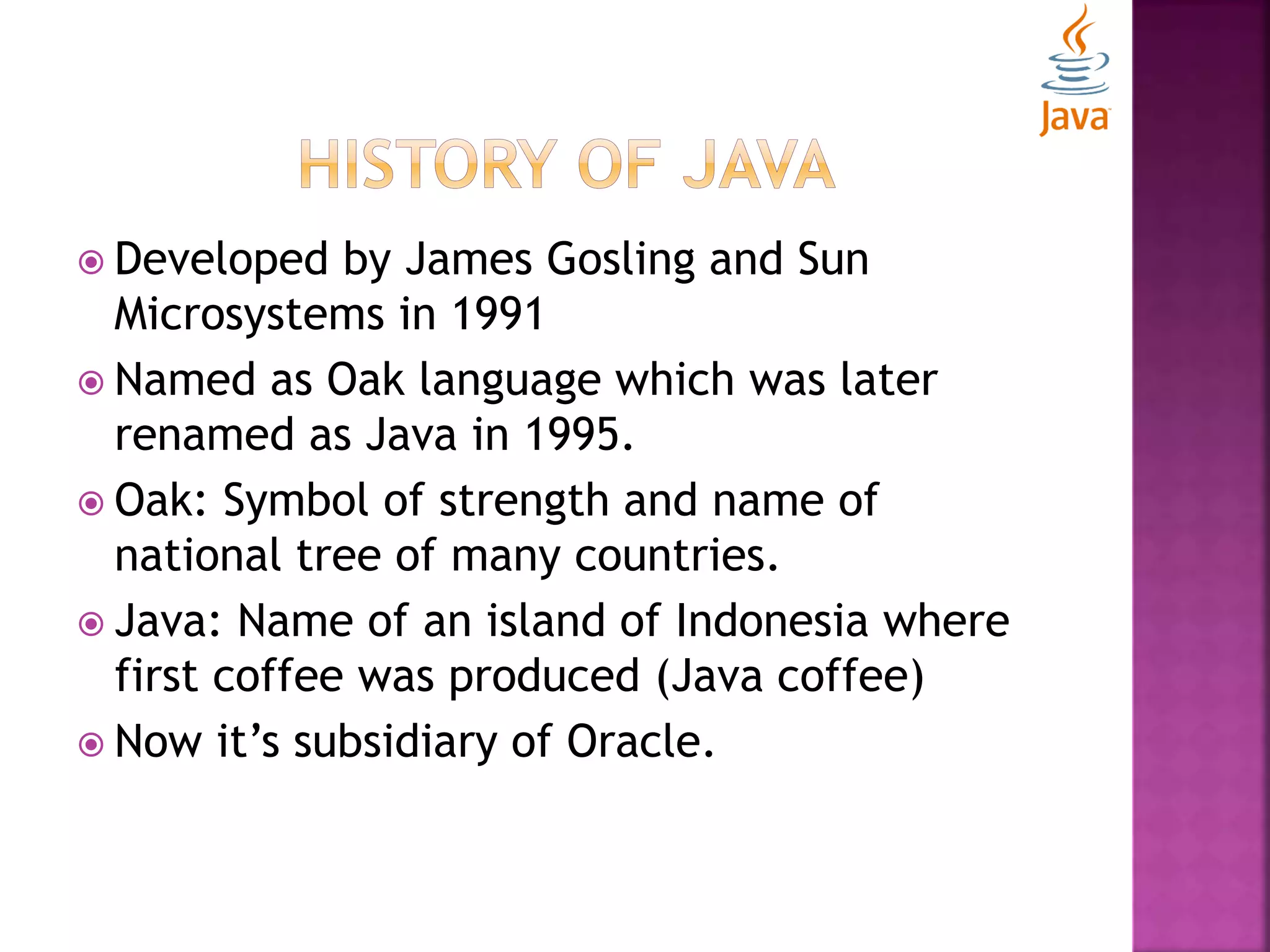 Java

HISTORY OF JAVA

Developed by James Gosling and Sun Microsystems in 1991

Named as Oak language which was later renamed as Java in 1995.

Oak: Symbol of strength and name of national tree of many countries.

Java: Name of an island of Indonesia where first coffee was produced (Java coffee)

Now it’s subsidiary of Oracle.